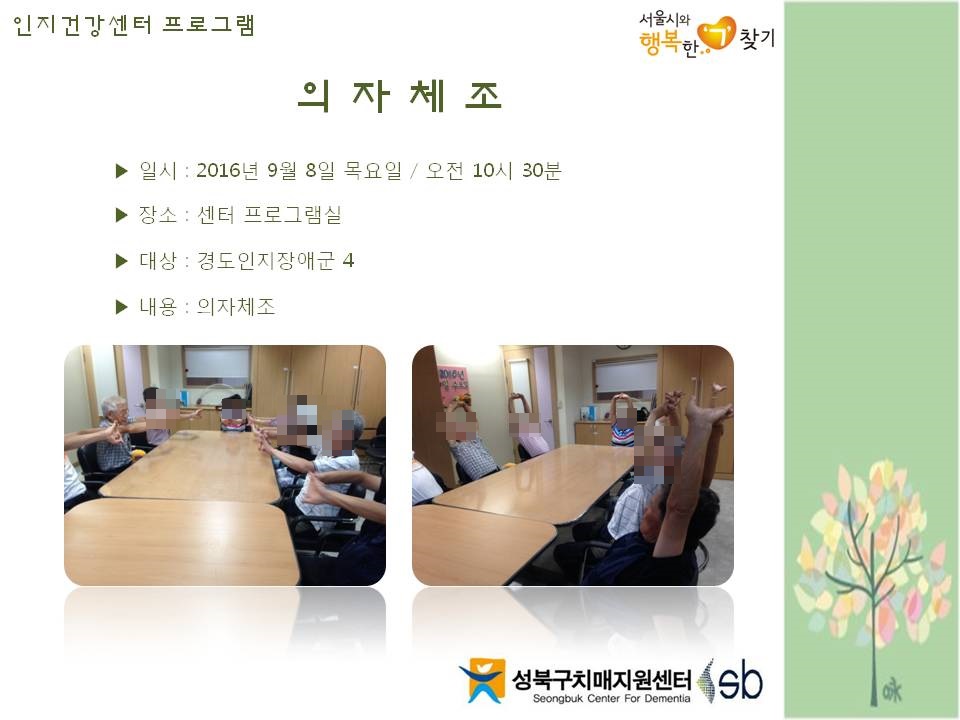 인지건강센터 프로그램

서울시와 행복한 ㄱ 찾기

의 자 체 조

▶ 일시 : 2016년 9월 8일 목요일 / 오전 10시 30분

▶ 장소 : 센터 프로그램실

▶ 대상 : 경도인지장애군 4

▶ 내용 : 의자체조

성북구치매지원센터
Seongbuk Center For Dementia
sb